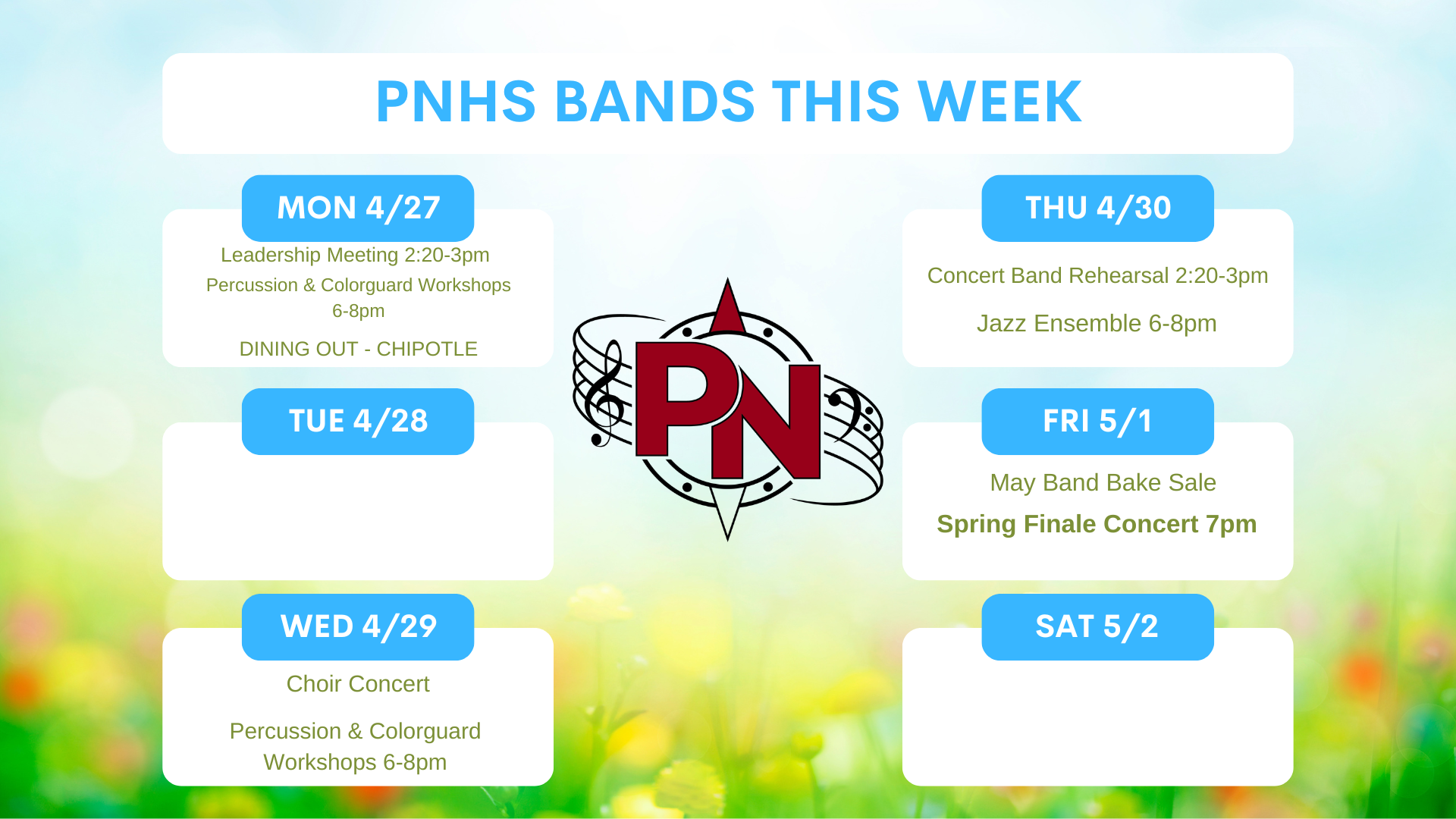 PNHS BANDS THIS WEEK

MON 4/27

Leadership Meeting 2:20-3pm

Percussion & Colorguard Workshops 6-8pm

DINING OUT - CHIPOTLE

TUE 4/28

WED 4/29

Choir Concert

Percussion & Colorguard Workshops 6-8pm

PN

THU 4/30

Concert Band Rehearsal 2:20-3pm

Jazz Ensemble 6-8pm

FRI 5/1

May Band Bake Sale

Spring Finale Concert 7pm

SAT 5/2